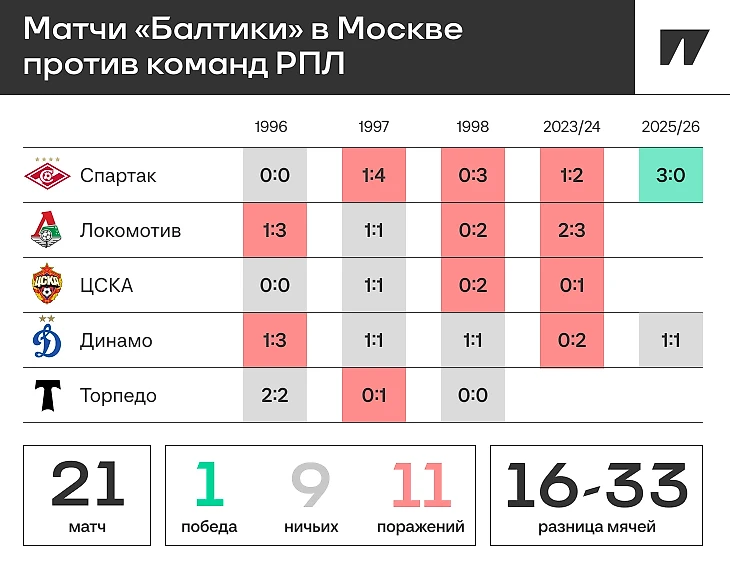 Матчи «Балтики» в Москве против команд РПЛ

| | 1996 | 1997 | 1998 | 2023/24 | 2025/26 |
|---|---|---|---|---|---|
| Спартак | 0:0 | 1:4 | 0:3 | 1:2 | 3:0 |
| Локомотив | 1:3 | 1:1 | 0:2 | 2:3 | |
| ЦСКА | 0:0 | 1:1 | 0:2 | 0:1 | |
| Динамо | 1:3 | 1:1 | 1:1 | 0:2 | 1:1 |
| Торпедо | 2:2 | 0:1 | 0:0 | | |

21 матч

1 победа

9 ничьих

11 поражений

16-33 разница мячей